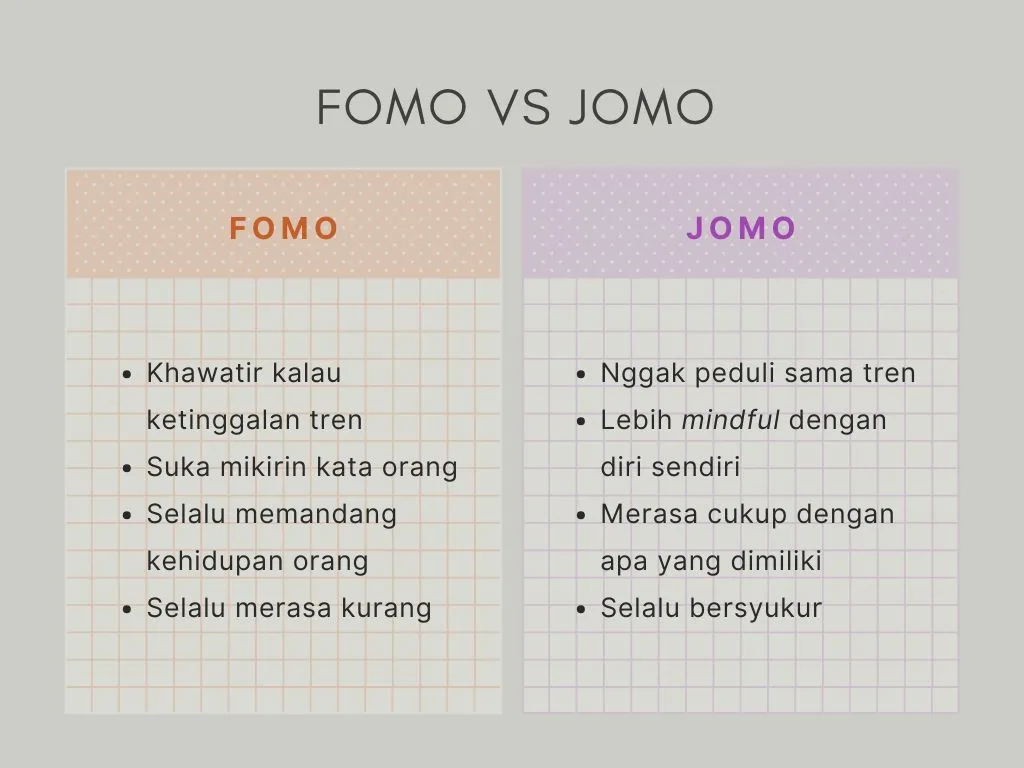 FOMO VS JOMO

FOMO

- Khawatir kalau ketinggalan tren
- Suka mikirin kata orang
- Selalu memandang kehidupan orang
- Selalu merasa kurang

JOMO

- Nggak peduli sama tren
- Lebih mindful dengan diri sendiri
- Merasa cukup dengan apa yang dimiliki
- Selalu bersyukur